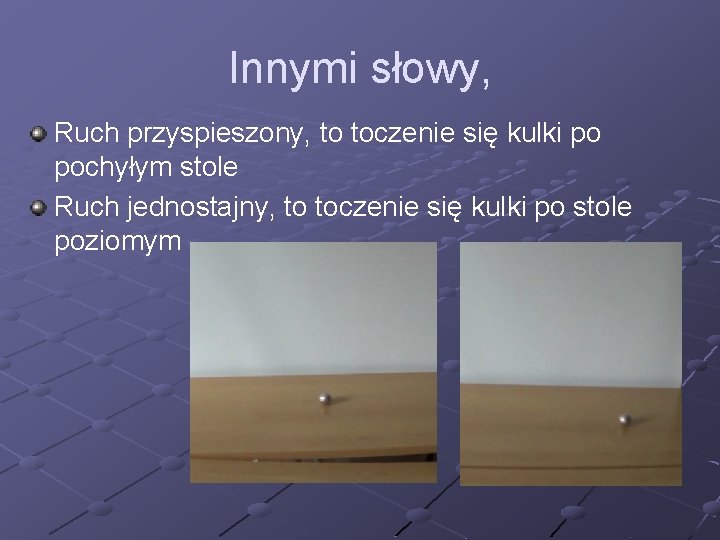 Innymi słowy,

Ruch przyspieszony, to toczenie się kulki po pochyłym stole

Ruch jednostajny, to toczenie się kulki po stole poziomym